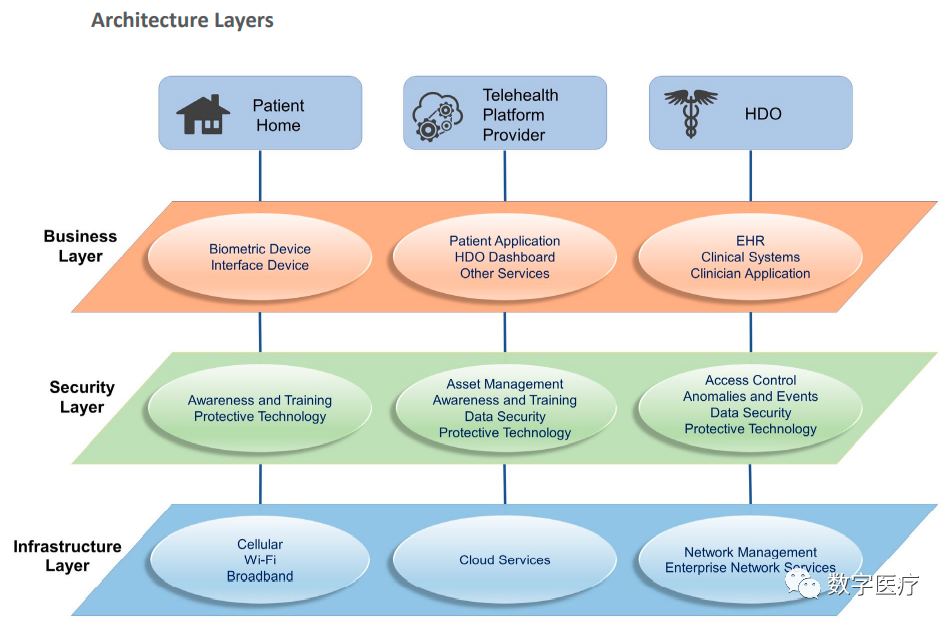 Architecture Layers

Patient Home

Telehealth Platform Provider

HDO

Business Layer

Biometric Device
Interface Device

Patient Application
HDO Dashboard
Other Services

EHR
Clinical Systems
Clinician Application

Security Layer

Awareness and Training
Protective Technology

Asset Management
Awareness and Training
Data Security
Protective Technology

Access Control
Anomalies and Events
Data Security
Protective Technology

Infrastructure Layer

Cellular
Wi-Fi
Broadband

Cloud Services

Network Management
Enterprise Network Services

数字医疗